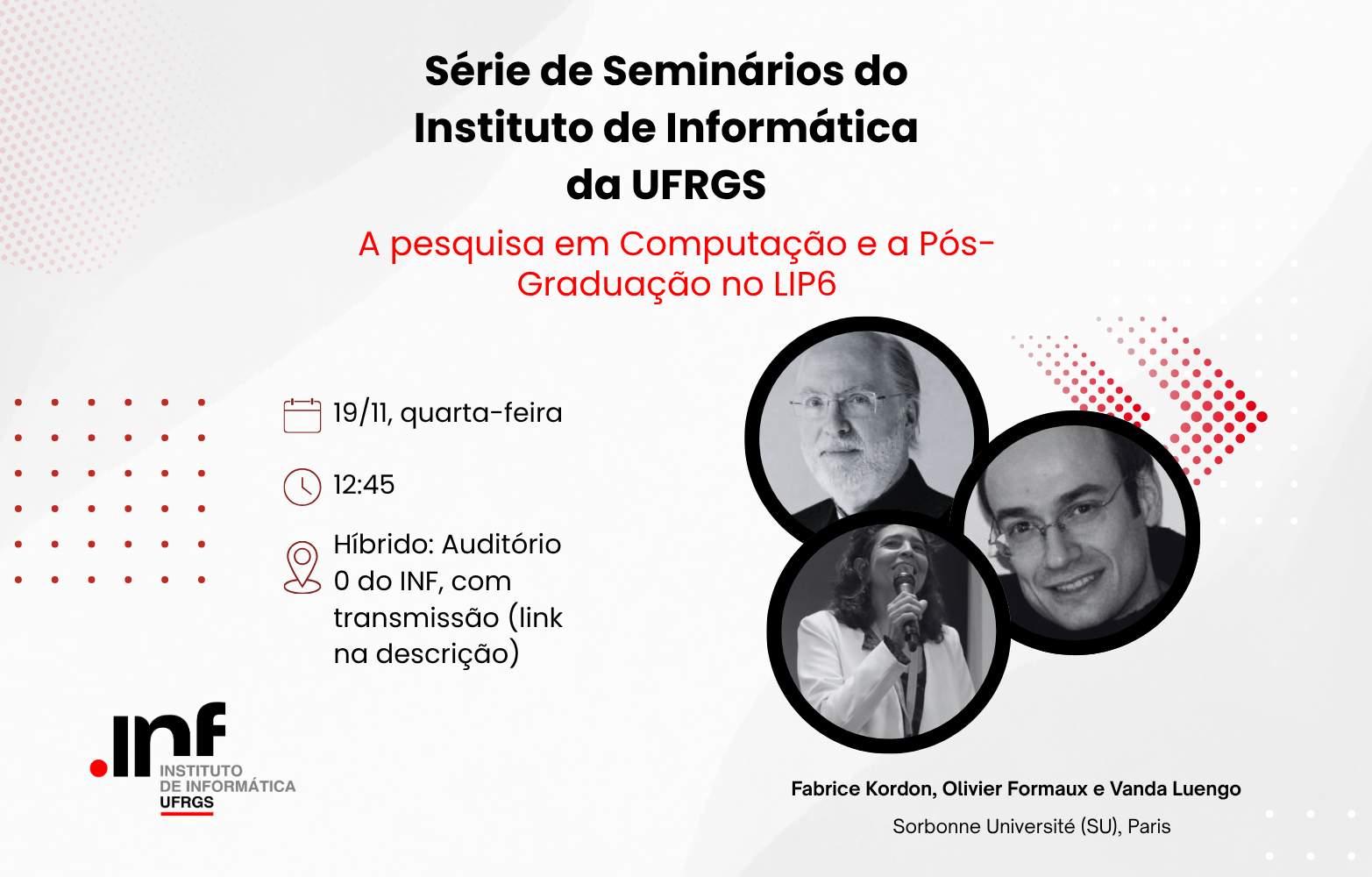 Série de Seminários do Instituto de Informática da UFRGS

A pesquisa em Computação e a Pós-Graduação no LIP6

19/11, quarta-feira

12:45

Híbrido: Auditório 0 do INF, com transmissão (link na descrição)

.inf
INSTITUTO
DE INFORMÁTICA
UFRGS

Fabrice Kordon, Olivier Formaux e Vanda Luengo

Sorbonne Université (SU), Paris